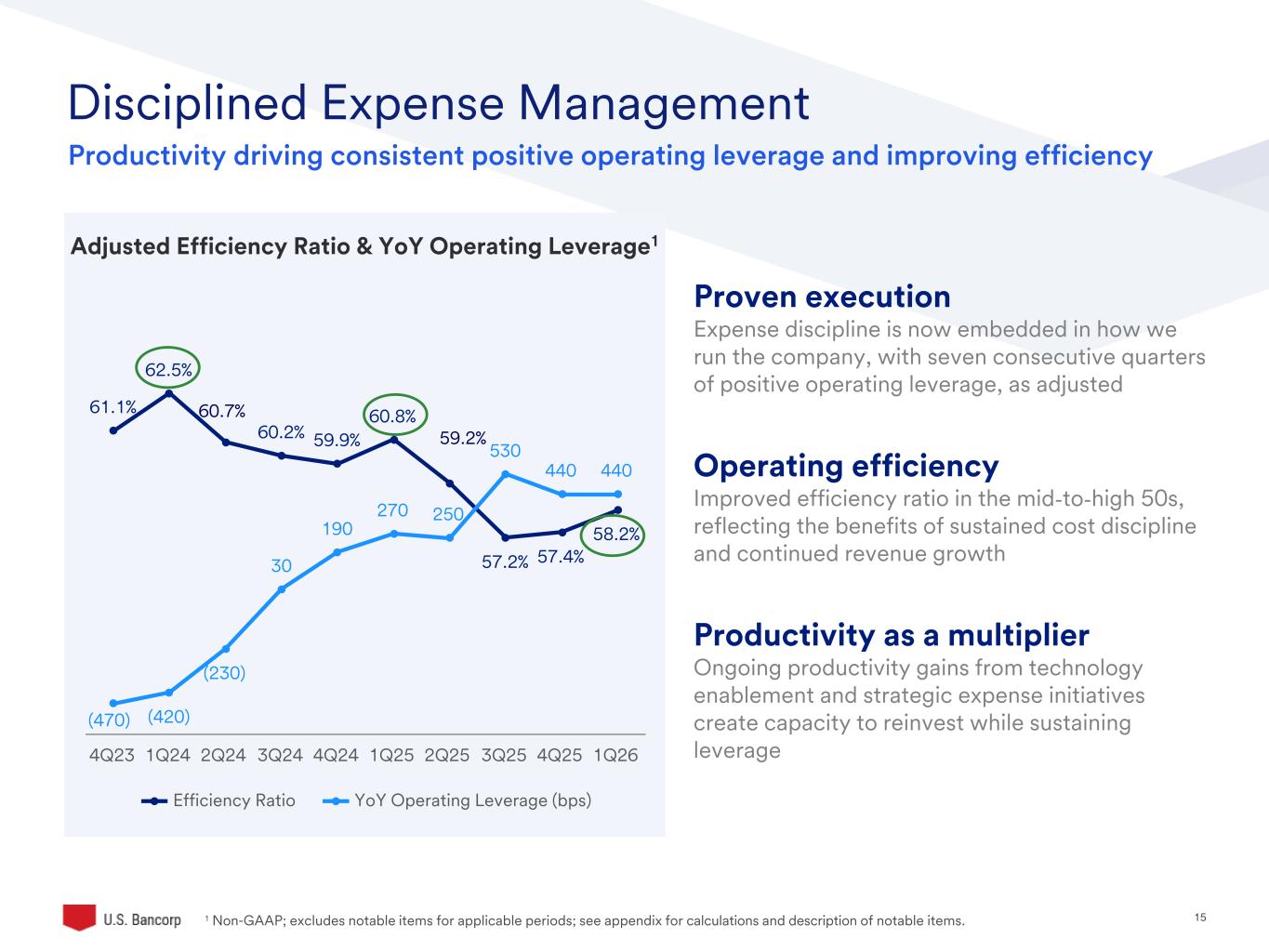 Disciplined Expense Management

Productivity driving consistent positive operating leverage and improving efficiency

Adjusted Efficiency Ratio & YoY Operating Leverage$^1$

61.1% 62.5% 60.7% 60.2% 59.9% 60.8% 59.2% 57.2% 57.4% 58.2%

(470) (420) (230) 30 190 270 250 530 440 440

4Q23 1Q24 2Q24 3Q24 4Q24 1Q25 2Q25 3Q25 4Q25 1Q26

Efficiency Ratio YoY Operating Leverage (bps)

Proven execution
Expense discipline is now embedded in how we run the company, with seven consecutive quarters of positive operating leverage, as adjusted

Operating efficiency
Improved efficiency ratio in the mid-to-high 50s, reflecting the benefits of sustained cost discipline and continued revenue growth

Productivity as a multiplier
Ongoing productivity gains from technology enablement and strategic expense initiatives create capacity to reinvest while sustaining leverage

U.S. Bancorp

$^1$ Non-GAAP; excludes notable items for applicable periods; see appendix for calculations and description of notable items.

15